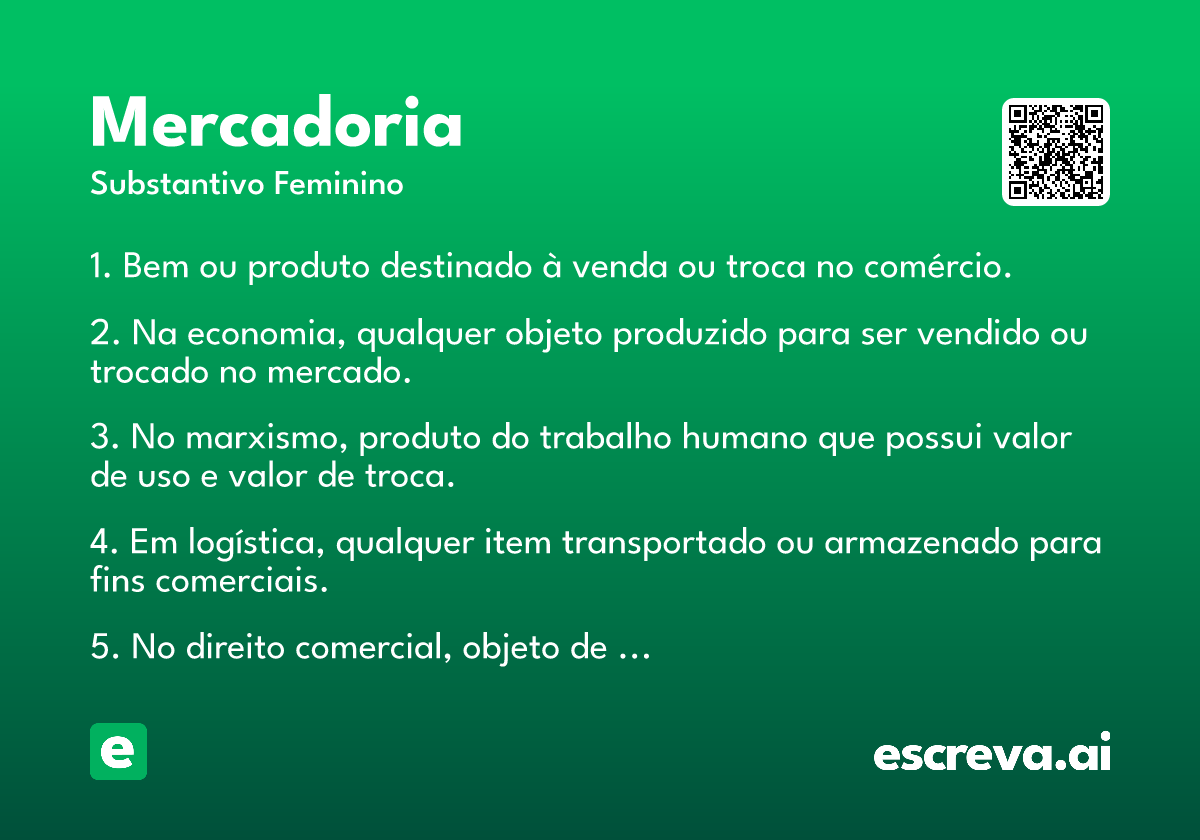 Mercadoria
Substantivo Feminino

1. Bem ou produto destinado à venda ou troca no comércio.

2. Na economia, qualquer objeto produzido para ser vendido ou trocado no mercado.

3. No marxismo, produto do trabalho humano que possui valor de uso e valor de troca.

4. Em logística, qualquer item transportado ou armazenado para fins comerciais.

5. No direito comercial, objeto de …

e

escreva.ai